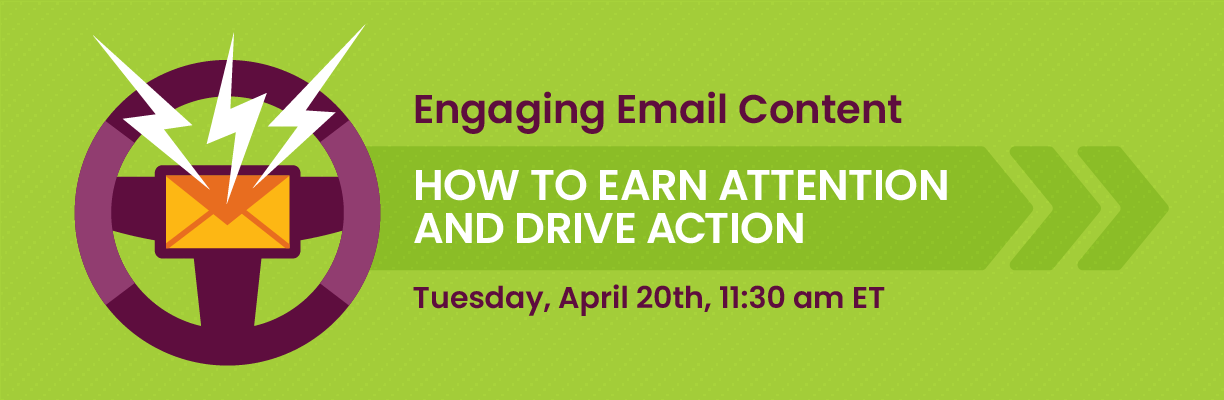 Engaging Email Content

HOW TO EARN ATTENTION AND DRIVE ACTION

Tuesday, April 20th, 11:30 am ET